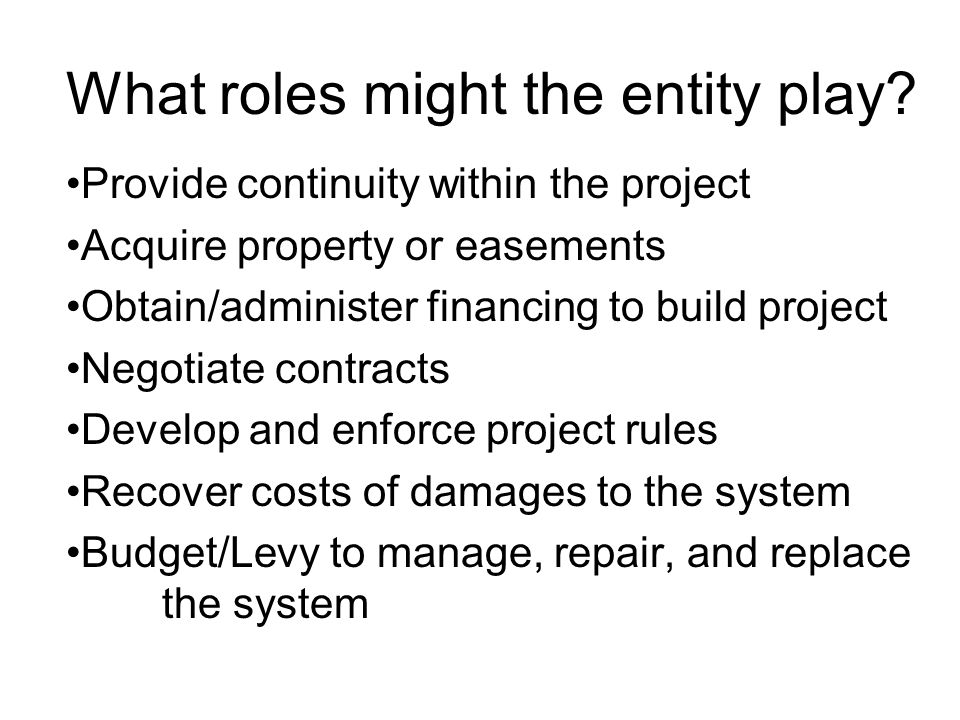 What roles might the entity play?

•Provide continuity within the project

•Acquire property or easements

•Obtain/administer financing to build project

•Negotiate contracts

•Develop and enforce project rules

•Recover costs of damages to the system

•Budget/Levy to manage, repair, and replace the system